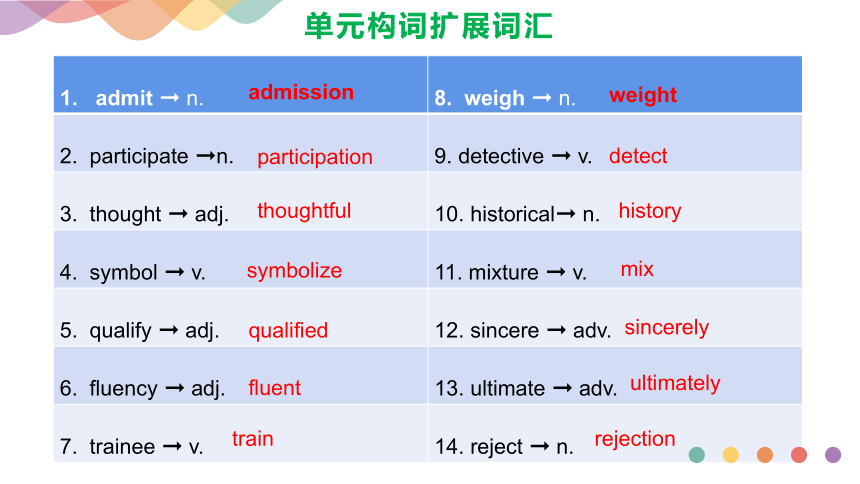 单元构词扩展词汇

| 1. admit → n. admission | 8. weigh → n. weight |
|---|---|
| 2. participate →n. participation | 9. detective → v. detect |
| 3. thought → adj. thoughtful | 10. historical→ n. history |
| 4. symbol → v. symbolize | 11. mixture → v. mix |
| 5. qualify → adj. qualified | 12. sincere → adv. sincerely |
| 6. fluency → adj. fluent | 13. ultimate → adv. ultimately |
| 7. trainee → v. train | 14. reject → n. rejection |